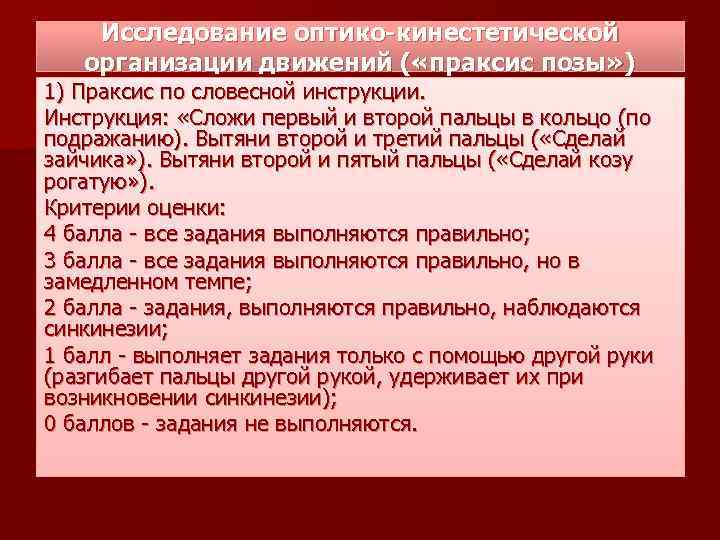 Исследование оптико-кинестетической организации движений («праксис позы»)

1) Праксис по словесной инструкции.

Инструкция: «Сложи первый и второй пальцы в кольцо (по подражанию). Вытяни второй и третий пальцы («Сделай зайчика»). Вытяни второй и пятый пальцы («Сделай козу рогатую»).

Критерии оценки:

4 балла - все задания выполняются правильно;

3 балла - все задания выполняются правильно, но в замедленном темпе;

2 балла - задания, выполняются правильно, наблюдаются синкинезии;

1 балл - выполняет задания только с помощью другой руки (разгибает пальцы другой рукой, удерживает их при возникновении синкинезии);

0 баллов - задания не выполняются.